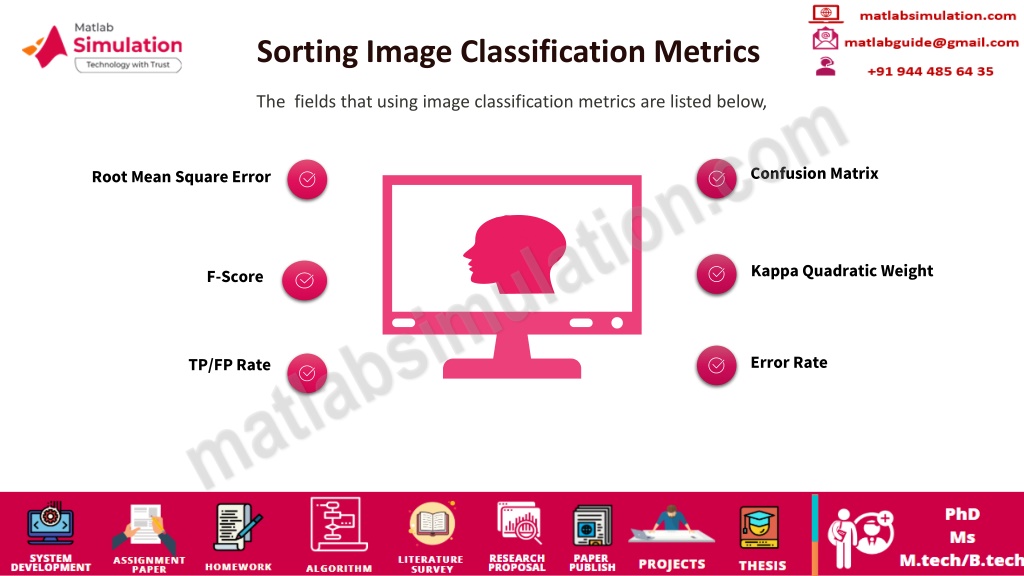 Matlab Simulation
Technology with Trust

Sorting Image Classification Metrics

matlabsimulation.com
matlabguide@gmail.com
+91 944 485 64 35

The fields that using image classification metrics are listed below,

Root Mean Square Error

F-Score

TP/FP Rate

Confusion Matrix

Kappa Quadratic Weight

Error Rate

matlabsimulation.com

SYSTEM DEVELOPMENT
ASSIGNMENT PAPER
HOMEWORK
ALGORITHM
LITERATURE SURVEY
RESEARCH PROPOSAL
PAPER PUBLISH
PROJECTS
THESIS
PhD
Ms
M.tech/B.tech